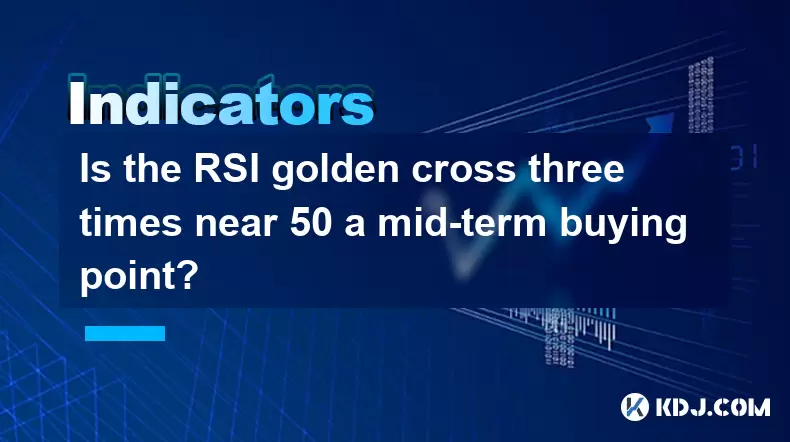 Indicators

Is the RSI golden cross three times near 50 a mid-term buying point?

KDJ.COM